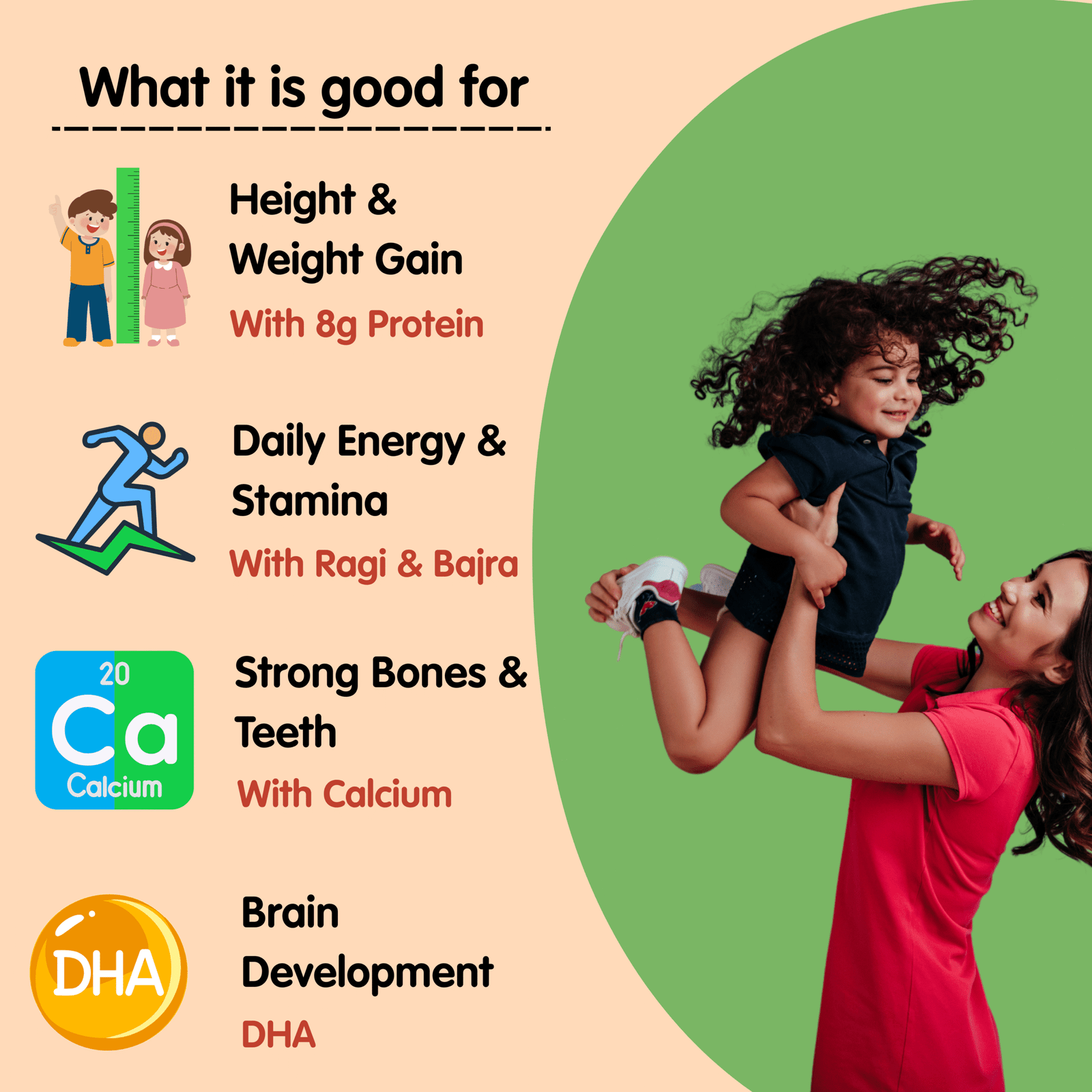 What it is good for

Height & Weight Gain

With 8g Protein

Daily Energy & Stamina

With Ragi & Bajra

20
Ca
Calcium

Strong Bones & Teeth

With Calcium

DHA

Brain Development

DHA